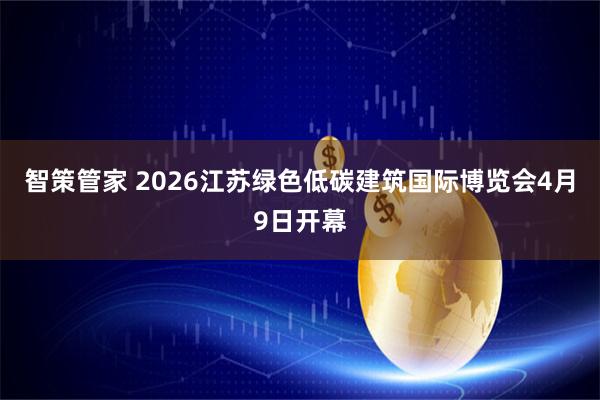 智策管家 2026江苏绿色低碳建筑国际博览会4月9日开幕

$

$